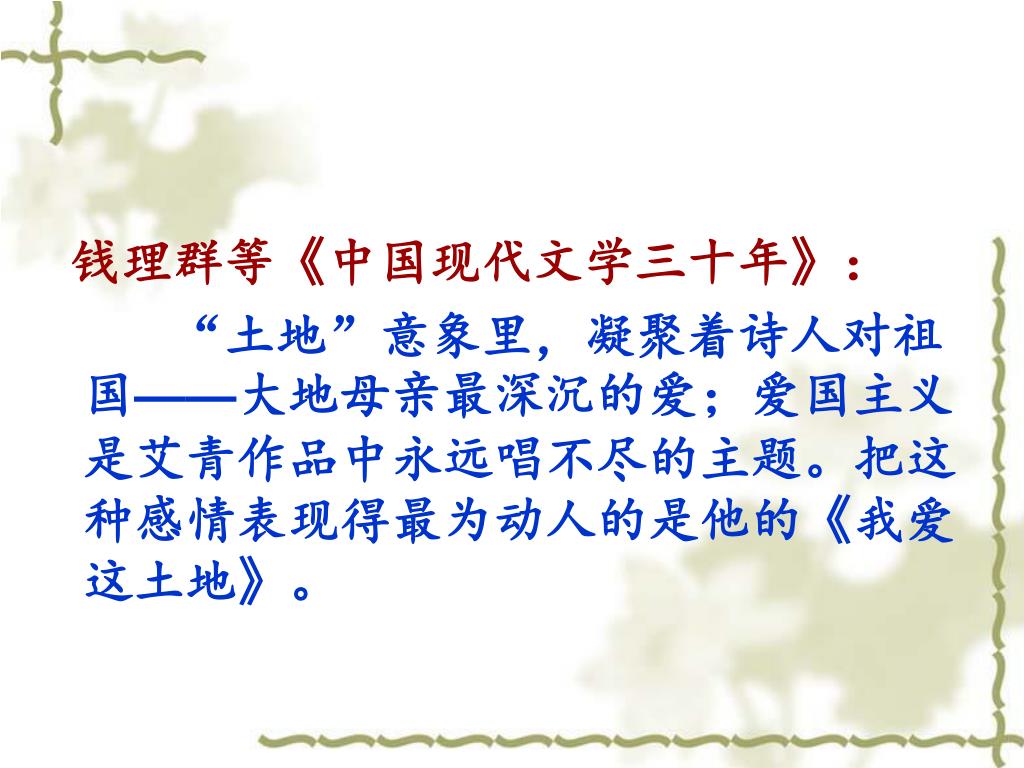 钱理群等《中国现代文学三十年》：

“土地”意象里，凝聚着诗人对祖国——大地母亲最深沉的爱；爱国主义是艾青作品中永远唱不尽的主题。把这种感情表现得最为动人的是他的《我爱这土地》。